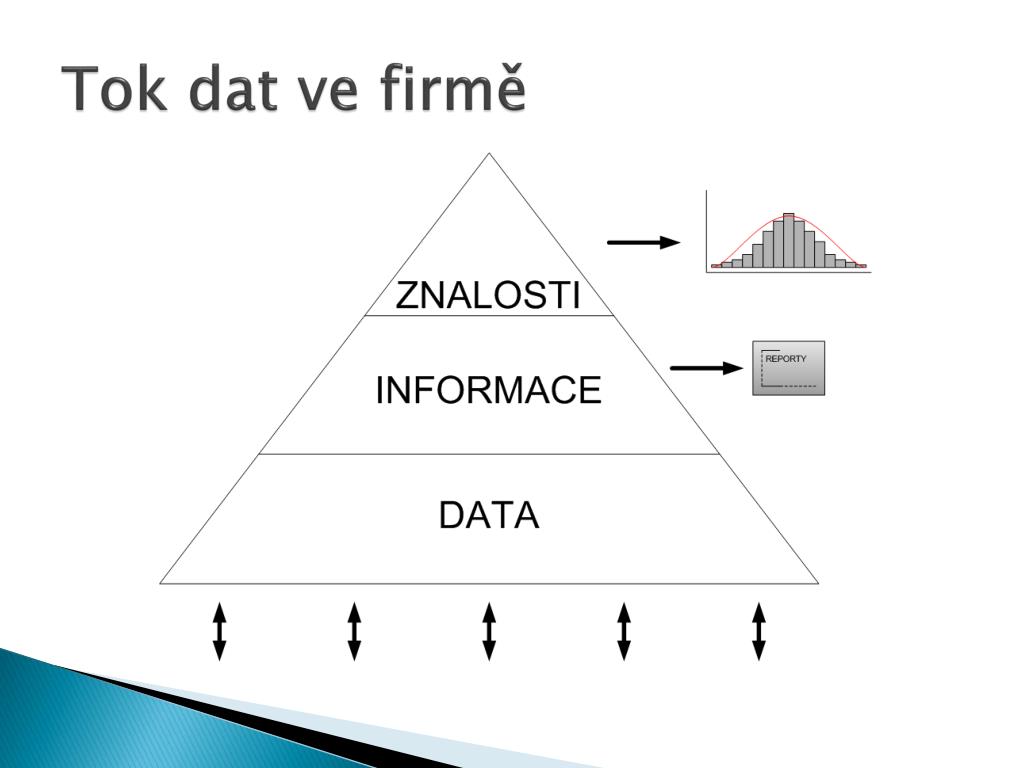 Tok dat ve firmě

ZNALOSTI

INFORMACE

DATA

REPORTY